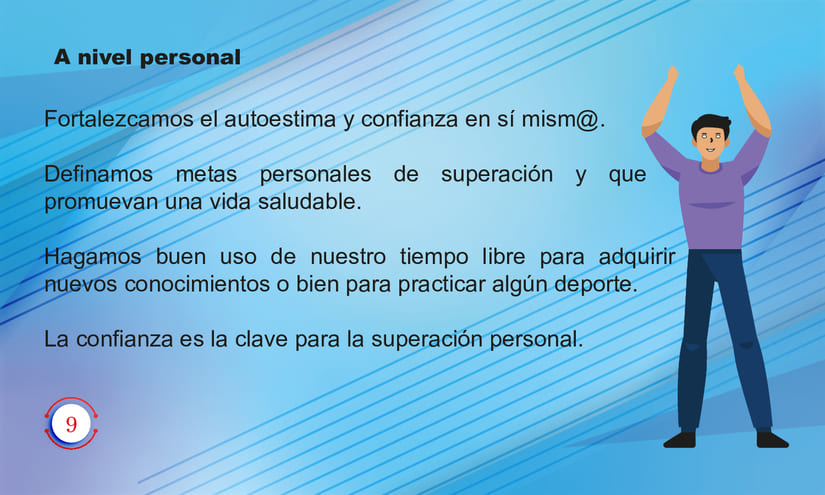 A nivel personal

Fortalezcamos el autoestima y confianza en sí mism@.

Definamos metas personales de superación y que promuevan una vida saludable.

Hagamos buen uso de nuestro tiempo libre para adquirir nuevos conocimientos o bien para practicar algún deporte.

La confianza es la clave para la superación personal.

9